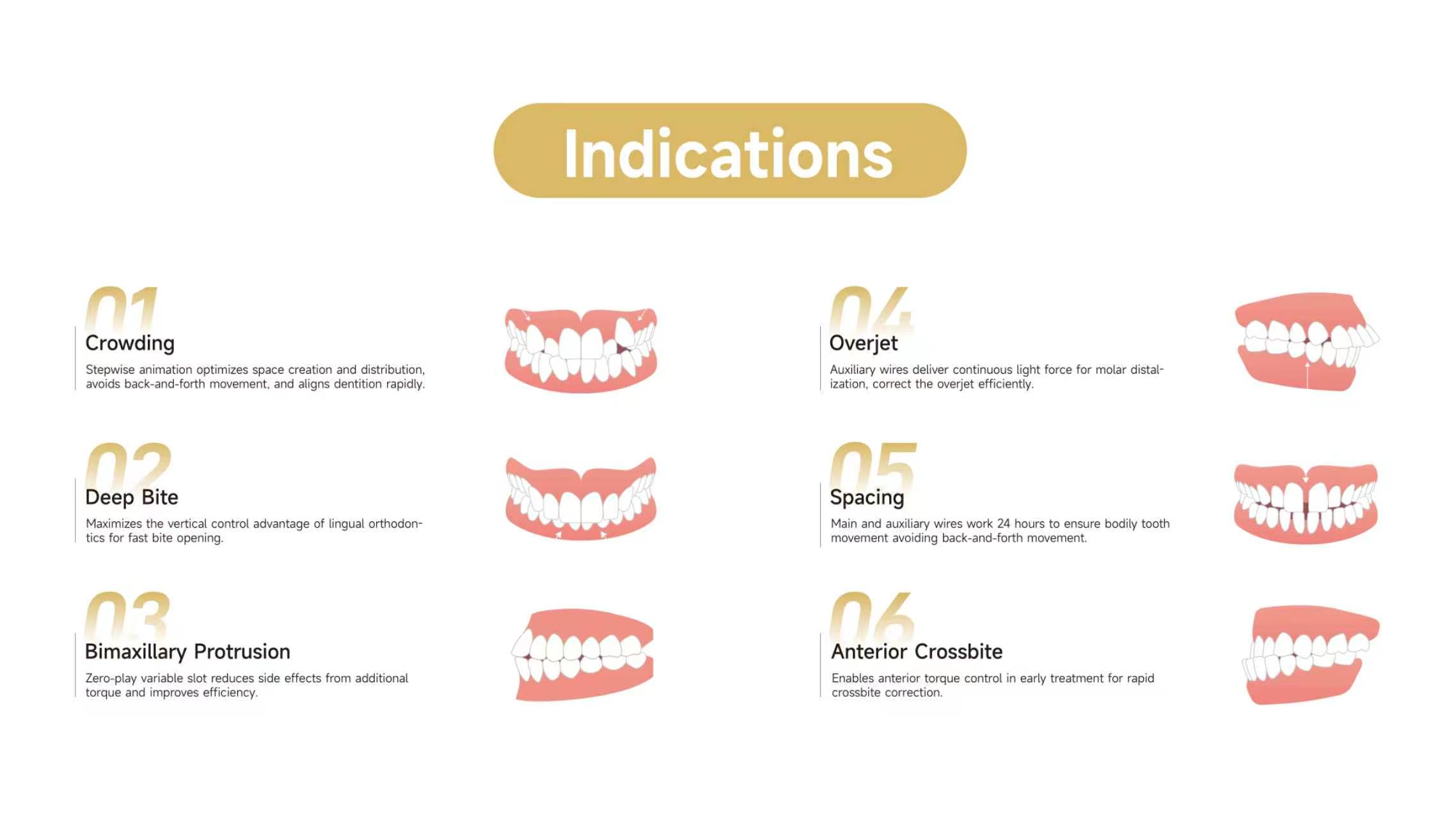 Indications

01
Crowding
Stepwise animation optimizes space creation and distribution, avoids back-and-forth movement, and aligns dentition rapidly.

02
Deep Bite
Maximizes the vertical control advantage of lingual orthodontics for fast bite opening.

03
Bimaxillary Protrusion
Zero-play variable slot reduces side effects from additional torque and improves efficiency.

04
Overjet
Auxiliary wires deliver continuous light force for molar distalization, correct the overjet efficiently.

05
Spacing
Main and auxiliary wires work 24 hours to ensure bodily tooth movement avoiding back-and-forth movement.

06
Anterior Crossbite
Enables anterior torque control in early treatment for rapid crossbite correction.